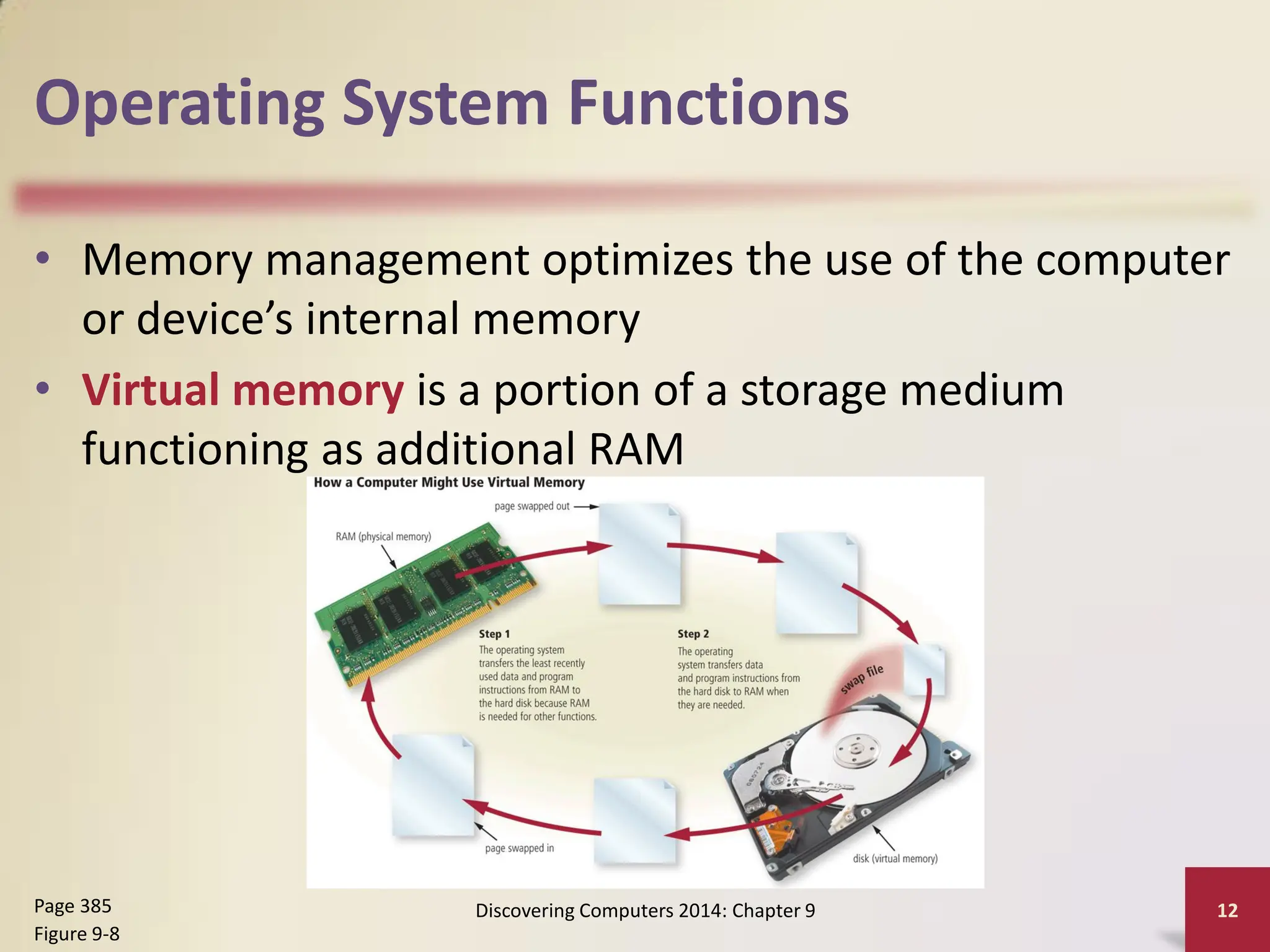 Operating System Functions

• Memory management optimizes the use of the computer or device's internal memory

• Virtual memory is a portion of a storage medium functioning as additional RAM

How a Computer Might Use Virtual Memory

page swapped out

RAM (physical memory)

Step 1
The operating system transfers the least recently used data and program instructions from RAM to the hard disk because RAM is needed for other functions.

Step 2
The operating system transfers data and program instructions from the hard disk to RAM when they are needed.

swap file

page swapped in

disk (virtual memory)

Page 385
Figure 9-8

Discovering Computers 2014: Chapter 9

12